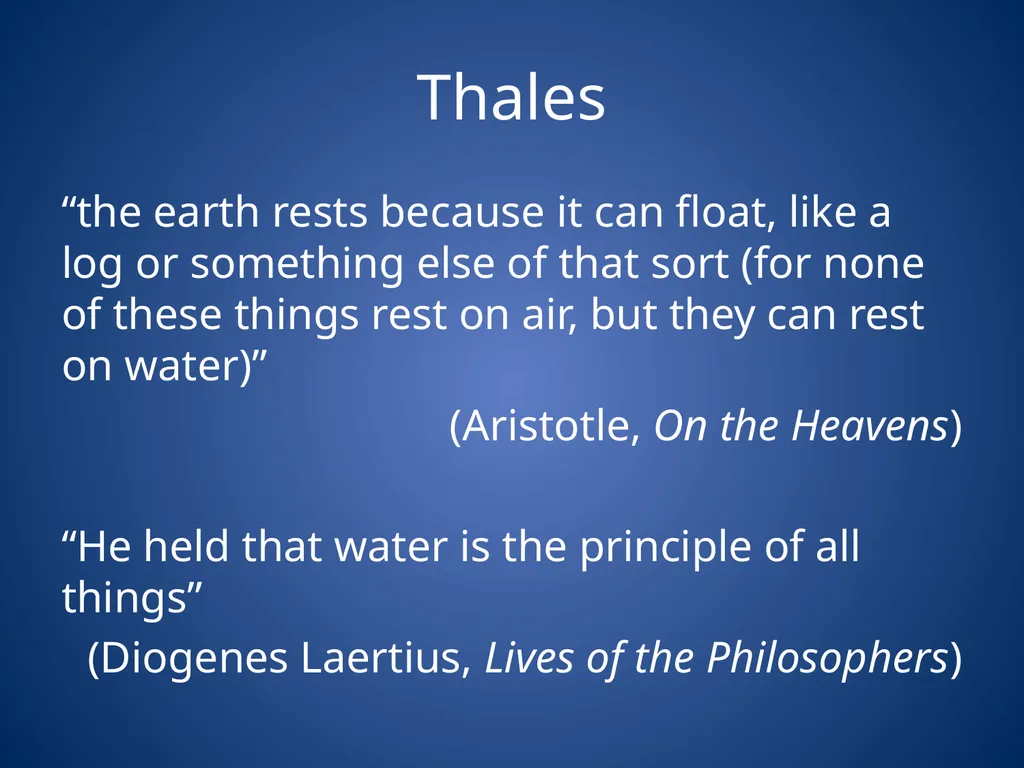 Thales

“the earth rests because it can float, like a log or something else of that sort (for none of these things rest on air, but they can rest on water)”

(Aristotle, On the Heavens)

“He held that water is the principle of all things”

(Diogenes Laertius, Lives of the Philosophers)